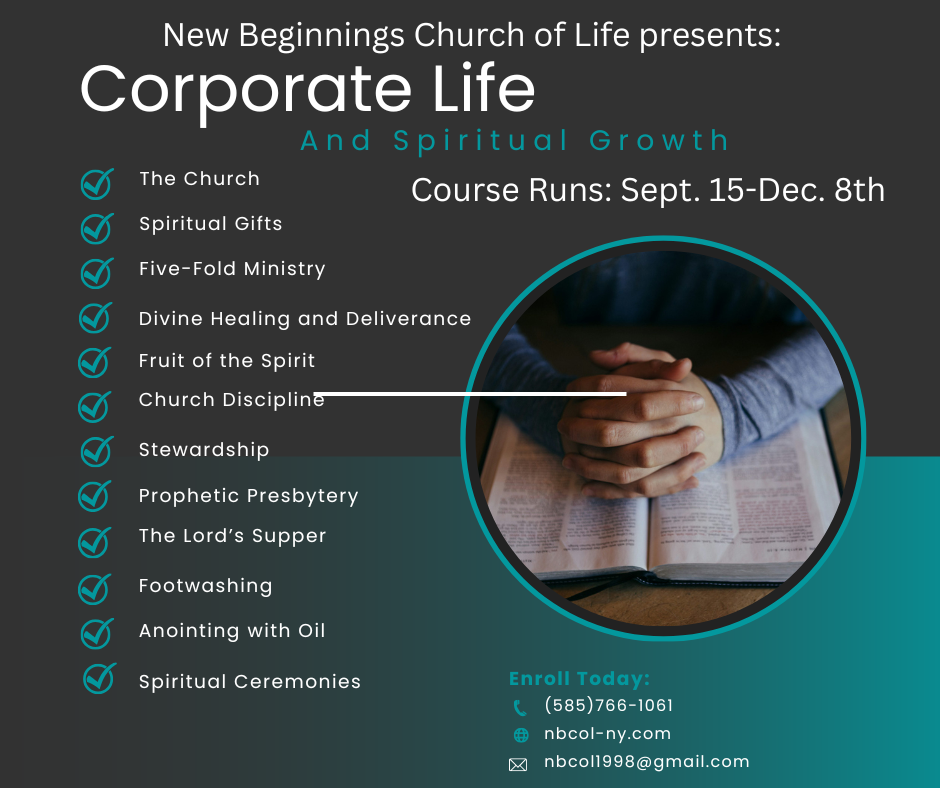 New Beginnings Church of Life presents:

Corporate Life

And Spiritual Growth

Course Runs: Sept. 15-Dec. 8th

The Church

Spiritual Gifts

Five-Fold Ministry

Divine Healing and Deliverance

Fruit of the Spirit

Church Discipline

Stewardship

Prophetic Presbytery

The Lord's Supper

Footwashing

Anointing with Oil

Spiritual Ceremonies

Enroll Today:

(585)766-1061

nbcol-ny.com

nbcol1998@gmail.com